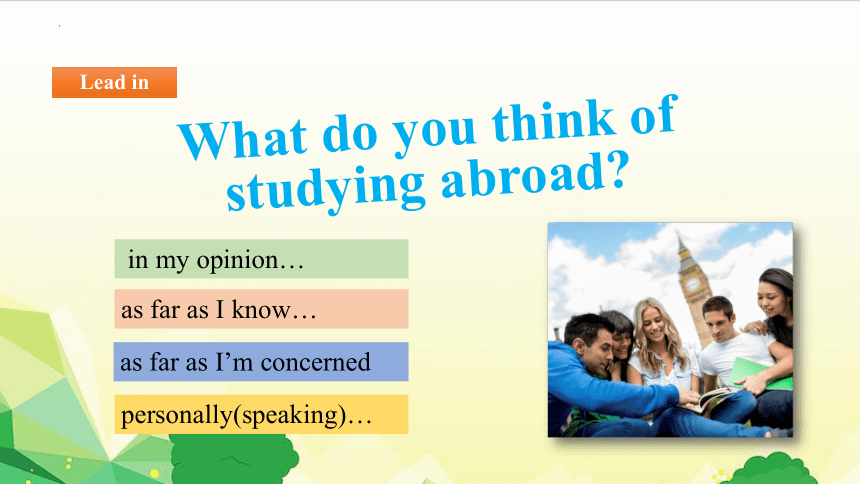 Lead in

What do you think of studying abroad?

in my opinion…

as far as I know…

as far as I'm concerned

personally(speaking)…